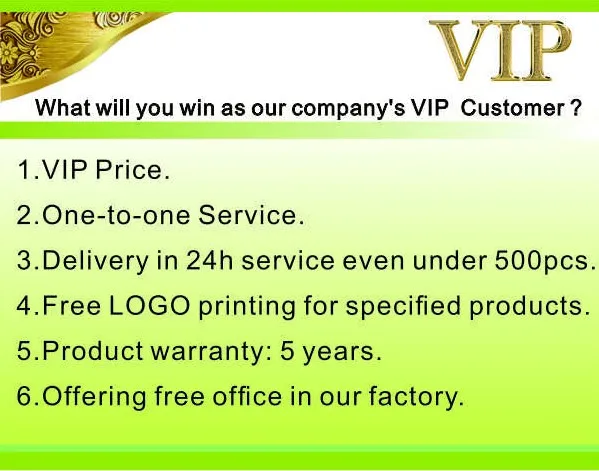 VIP

What will you win as our company's VIP Customer ?

1.VIP Price.

2.One-to-one Service.

3.Delivery in 24h service even under 500pcs.

4.Free LOGO printing for specified products.

5.Product warranty: 5 years.

6.Offering free office in our factory.